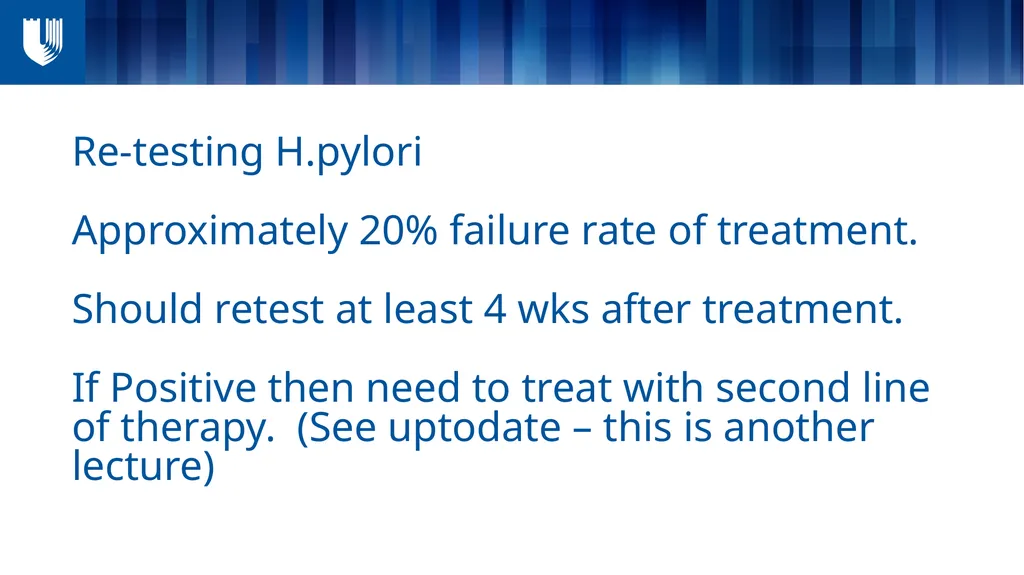 Re-testing H.pylori

Approximately 20% failure rate of treatment.

Should retest at least 4 wks after treatment.

If Positive then need to treat with second line of therapy. (See uptodate – this is another lecture)